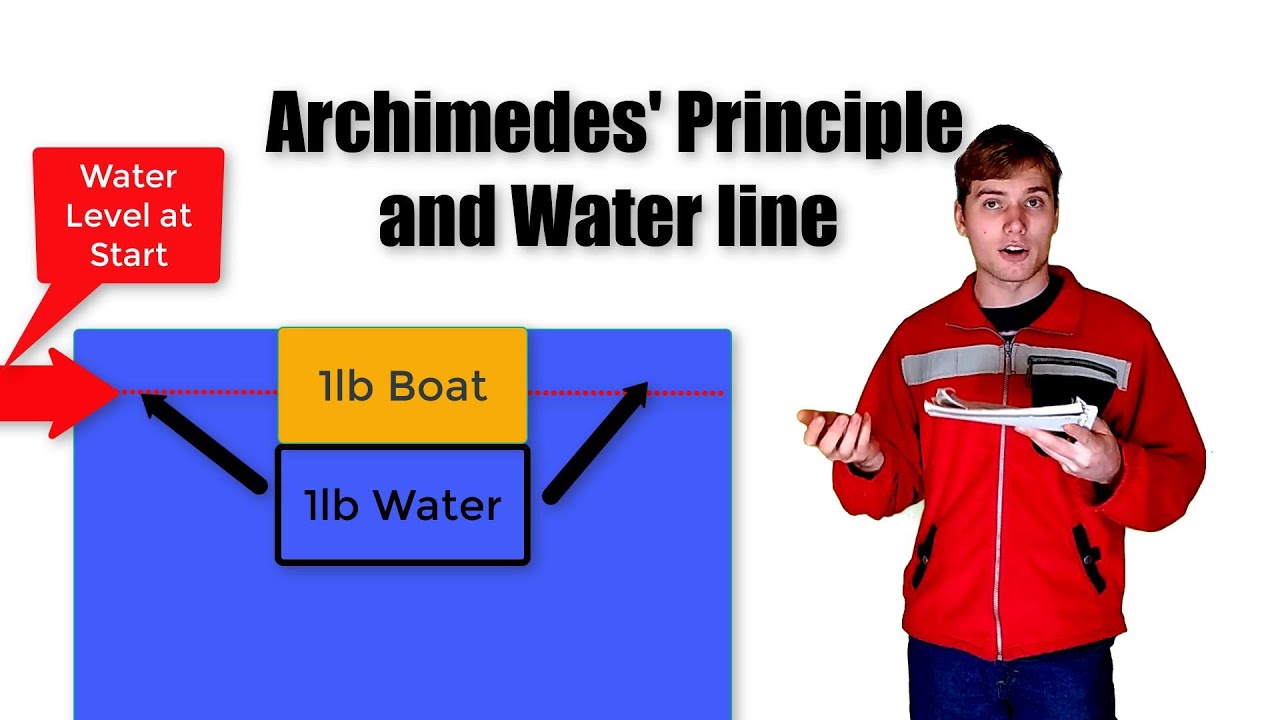 Archimedes' Principle and Water line

Water Level at Start

1lb Boat

1lb Water